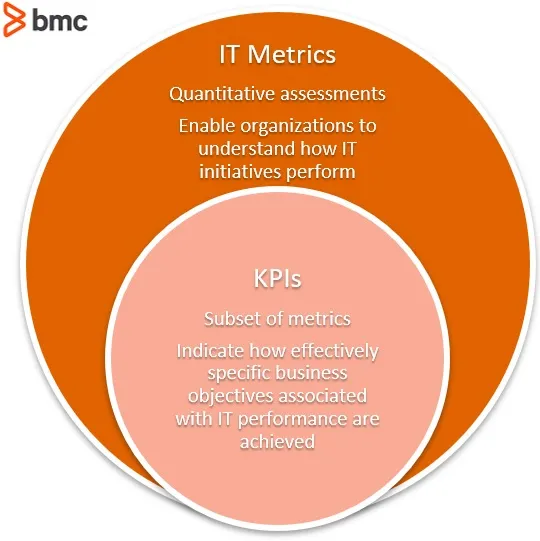 bmc

IT Metrics

Quantitative assessments

Enable organizations to understand how IT initiatives perform

KPIs

Subset of metrics

Indicate how effectively specific business objectives associated with IT performance are achieved